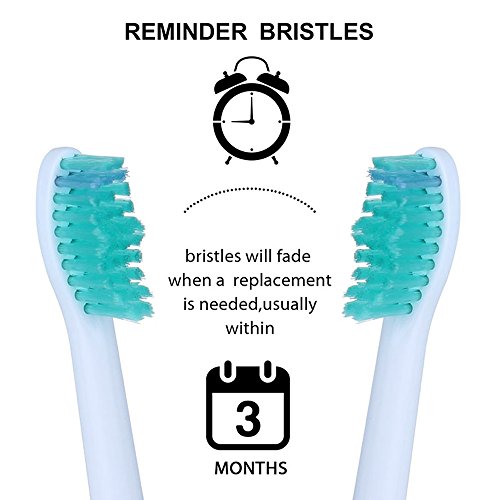 REMINDER BRISTLES

bristles will fade when a replacement is needed,usually within

3

MONTHS